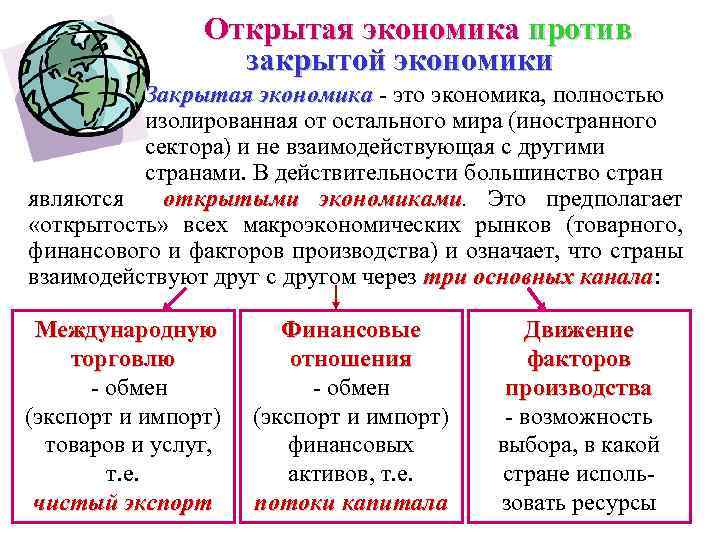 Открытая экономика против закрытой экономики

Закрытая экономика - это экономика, полностью изолированная от остального мира (иностранного сектора) и не взаимодействующая с другими странами. В действительности большинство стран являются открытыми экономиками. Это предполагает «открытость» всех макроэкономических рынков (товарного, финансового и факторов производства) и означает, что страны взаимодействуют друг с другом через три основных канала:

Международную торговлю - обмен (экспорт и импорт) товаров и услуг, т.е. чистый экспорт

Финансовые отношения - обмен (экспорт и импорт) финансовых активов, т.е. потоки капитала

Движение факторов производства - возможность выбора, в какой стране использовать ресурсы